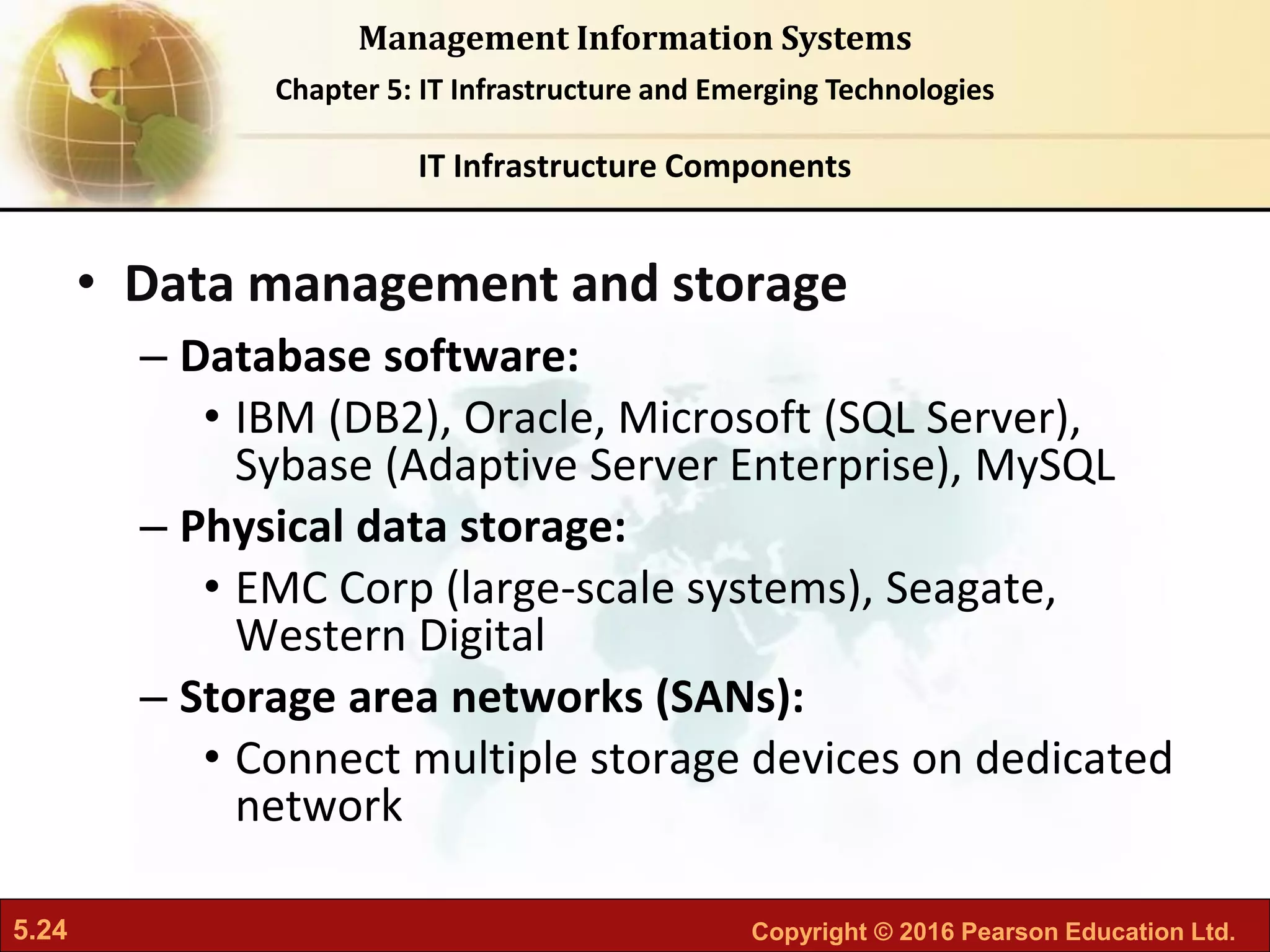 Management Information Systems
Chapter 5: IT Infrastructure and Emerging Technologies

IT Infrastructure Components

• Data management and storage
– Database software:
• IBM (DB2), Oracle, Microsoft (SQL Server), Sybase (Adaptive Server Enterprise), MySQL
– Physical data storage:
• EMC Corp (large-scale systems), Seagate, Western Digital
– Storage area networks (SANs):
• Connect multiple storage devices on dedicated network

5.24

Copyright © 2016 Pearson Education Ltd.